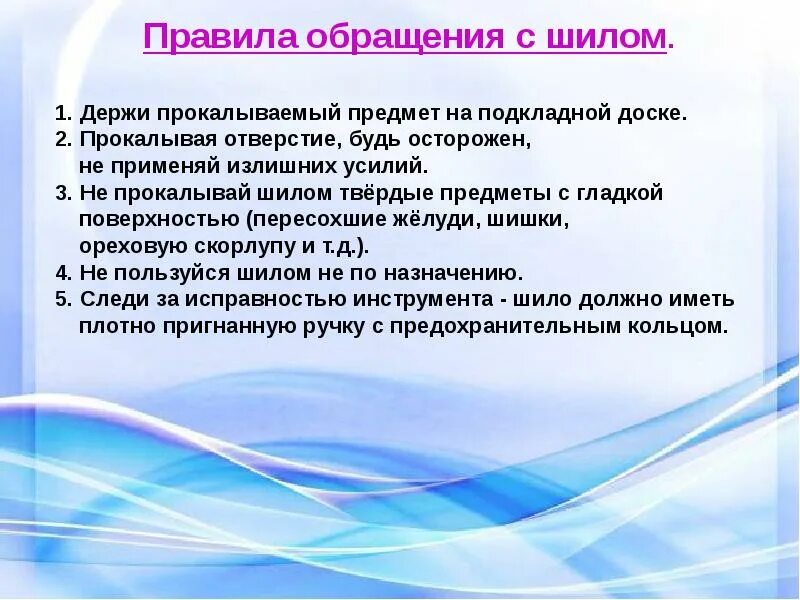 Правила обращения с шилом.

1. Держи прокалываемый предмет на подкладной доске.
2. Прокалывая отверстие, будь осторожен, не применяй излишних усилий.
3. Не прокалывай шилом твёрдые предметы с гладкой поверхностью (пересохшие жёлуди, шишки, ореховую скорлупу и т.д.).
4. Не пользуйся шилом не по назначению.
5. Следи за исправностью инструмента - шило должно иметь плотно пригнанную ручку с предохранительным кольцом.